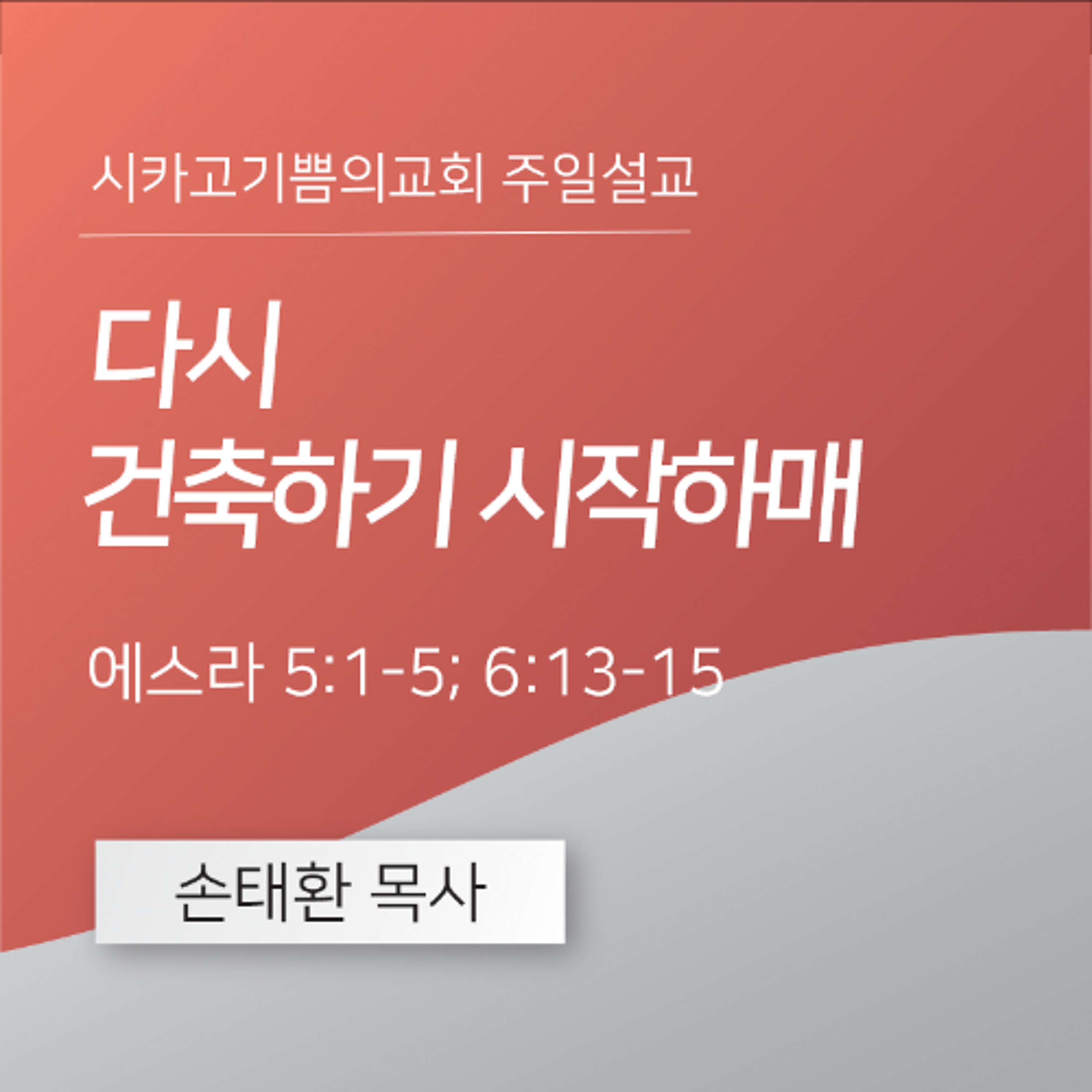 시카고기쁨의교회 주일설교

다시
건축하기 시작하매

에스라 5:1-5; 6:13-15

손태환 목사